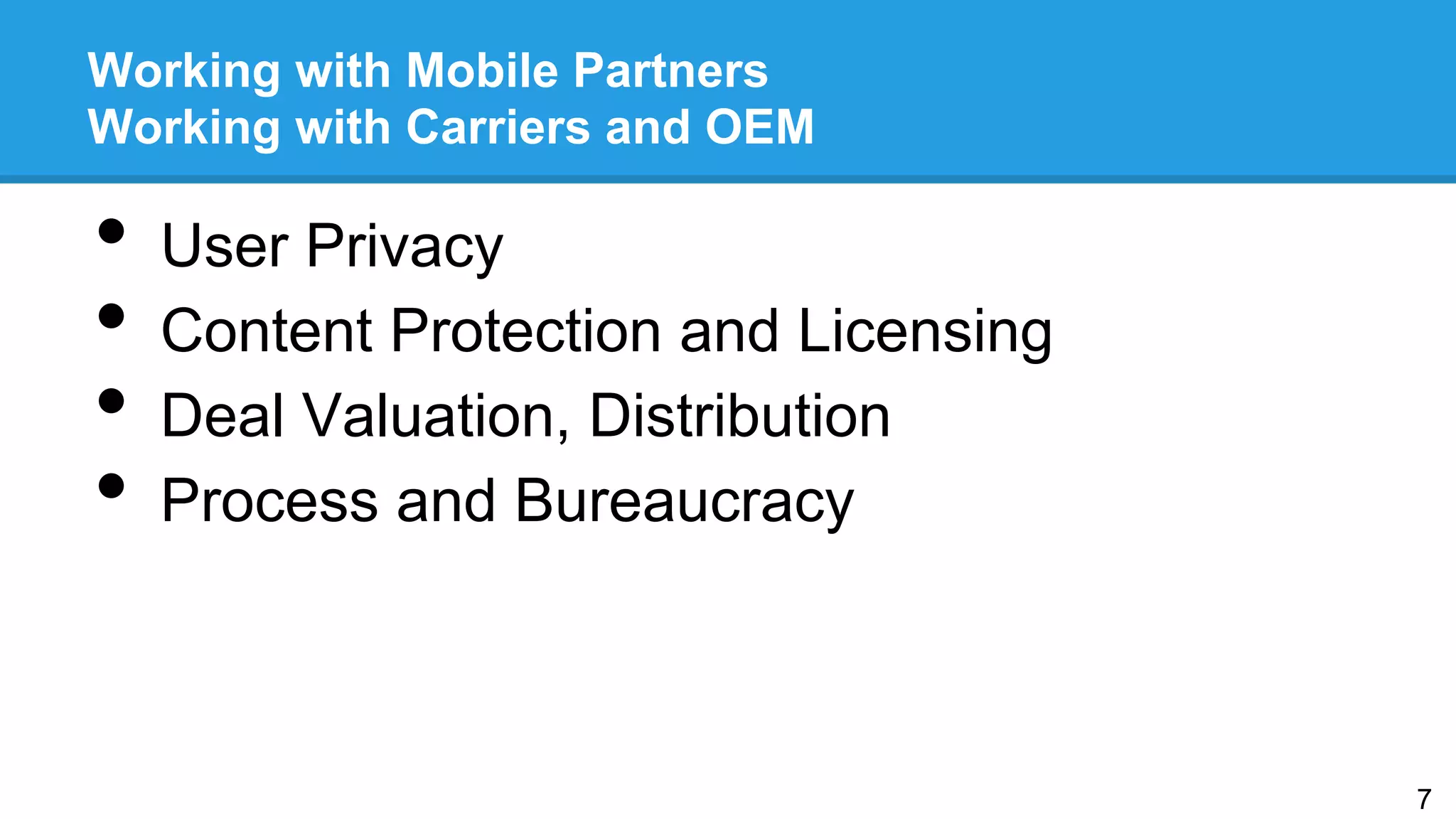 Working with Mobile Partners
Working with Carriers and OEM

- User Privacy
- Content Protection and Licensing
- Deal Valuation, Distribution
- Process and Bureaucracy

7